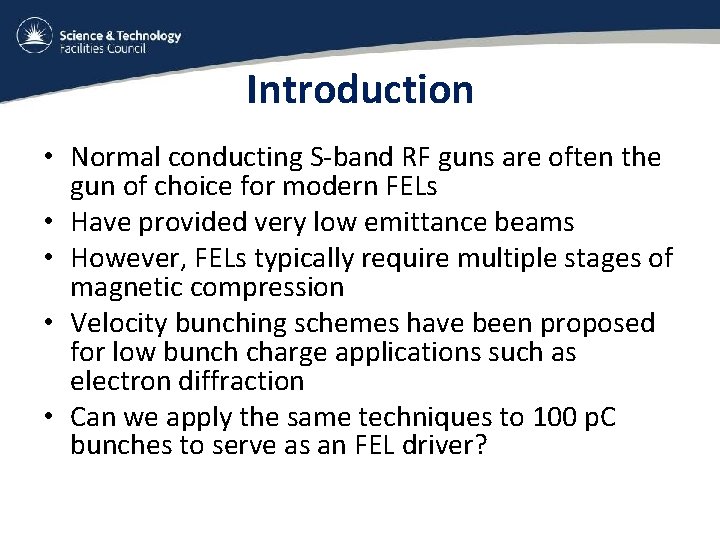 Science & Technology Facilities Council

Introduction

• Normal conducting S-band RF guns are often the gun of choice for modern FELs
• Have provided very low emittance beams
• However, FELs typically require multiple stages of magnetic compression
• Velocity bunching schemes have been proposed for low bunch charge applications such as electron diffraction
• Can we apply the same techniques to 100 pC bunches to serve as an FEL driver?